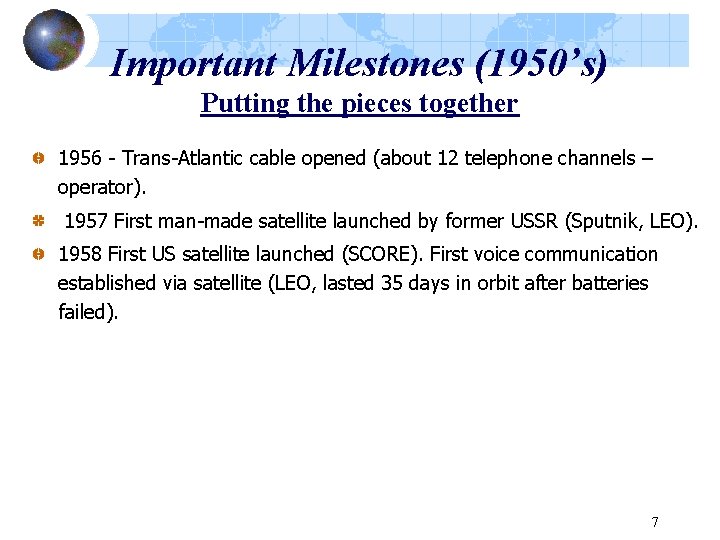 Important Milestones (1950's)

Putting the pieces together

1956 - Trans-Atlantic cable opened (about 12 telephone channels – operator).

1957 First man-made satellite launched by former USSR (Sputnik, LEO).

1958 First US satellite launched (SCORE). First voice communication established via satellite (LEO, lasted 35 days in orbit after batteries failed).

7